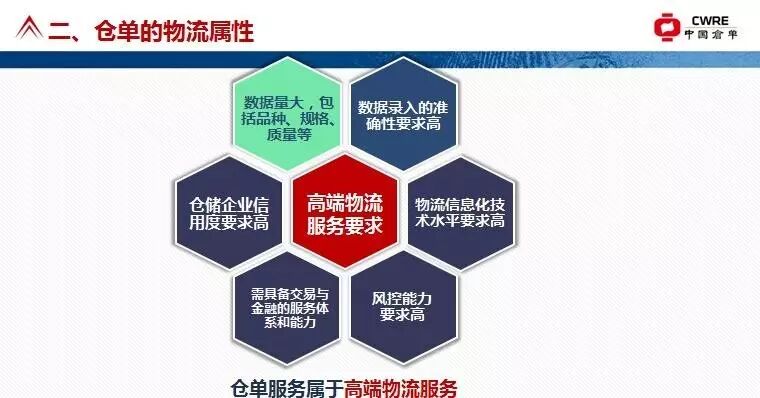 二、仓单的物流属性

CWRE
中国仓单

数据量大，包括品种、规格、质量等

数据录入的准确性要求高

仓储企业信用度要求高

高端物流服务要求

物流信息化技术水平要求高

需具备交易与金融的服务体系和能力

风控能力要求高

仓单服务属于高端物流服务